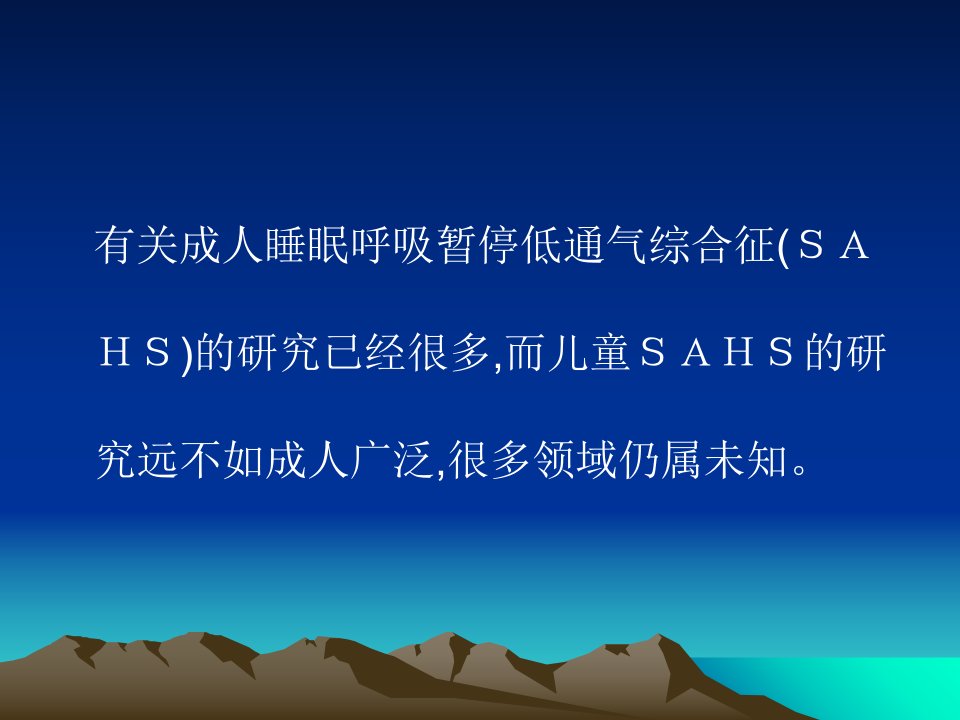 有关成人睡眠呼吸暂停低通气综合征(ＳＡＨＳ)的研究已经很多,而儿童ＳＡＨＳ的研究远不如成人广泛,很多领域仍属未知。